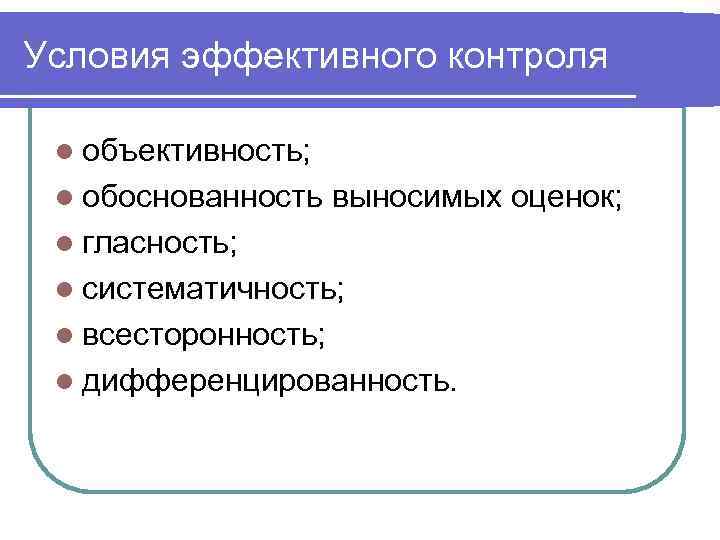 Условия эффективного контроля

- объективность;
- обоснованность выносимых оценок;
- гласность;
- систематичность;
- всесторонность;
- дифференцированность.